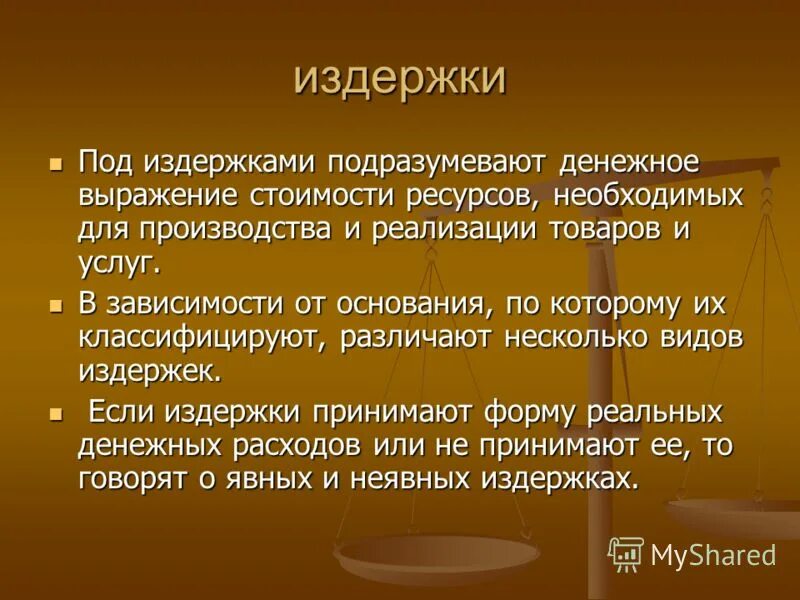 издержки

Под издержками подразумевают денежное выражение стоимости ресурсов, необходимых для производства и реализации товаров и услуг.

В зависимости от основания, по которому их классифицируют, различают несколько видов издержек.

Если издержки принимают форму реальных денежных расходов или не принимают ее, то говорят о явных и неявных издержках.

MyShared